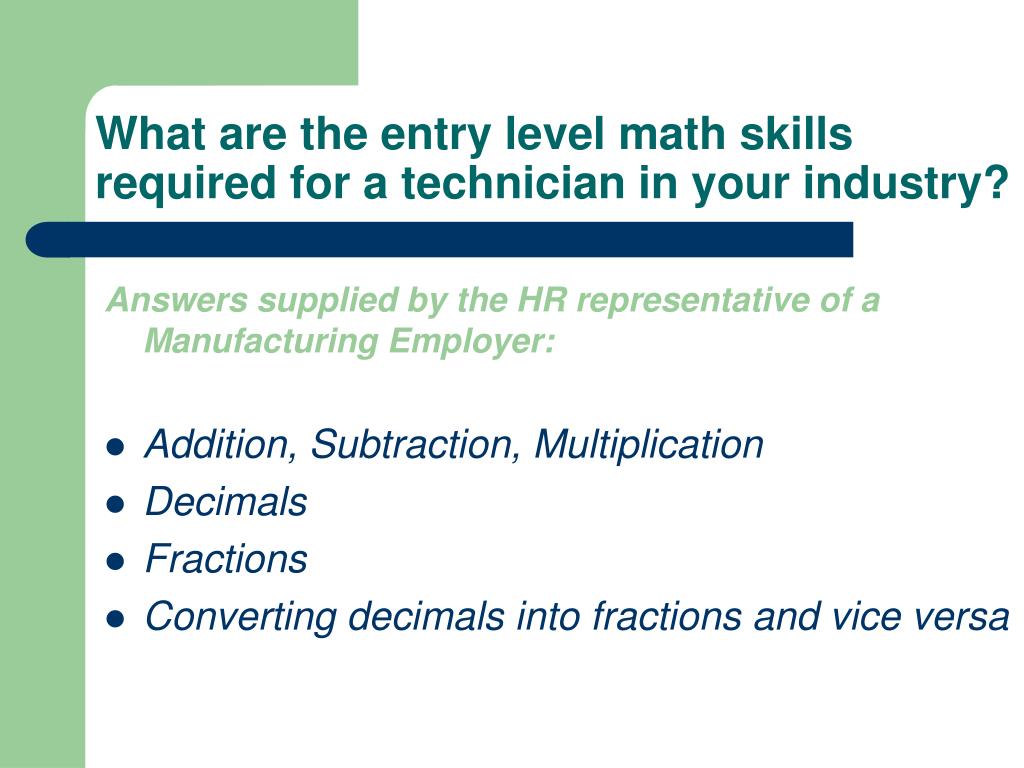 What are the entry level math skills required for a technician in your industry?

Answers supplied by the HR representative of a Manufacturing Employer:

- Addition, Subtraction, Multiplication
- Decimals
- Fractions
- Converting decimals into fractions and vice versa